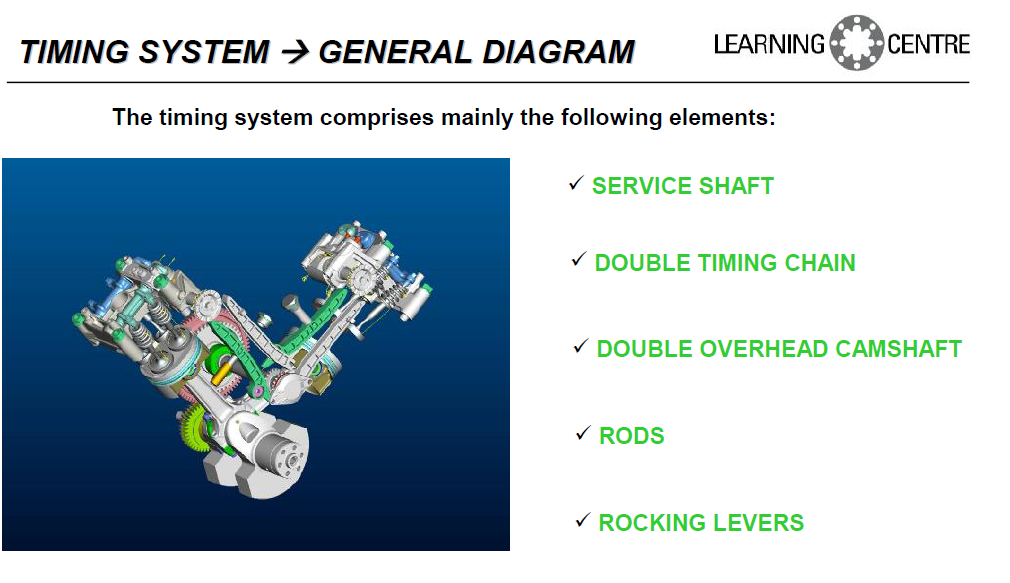 TIMING SYSTEM → GENERAL DIAGRAM

LEARNING CENTRE

The timing system comprises mainly the following elements:

✓ SERVICE SHAFT

✓ DOUBLE TIMING CHAIN

✓ DOUBLE OVERHEAD CAMSHAFT

✓ RODS

✓ ROCKING LEVERS